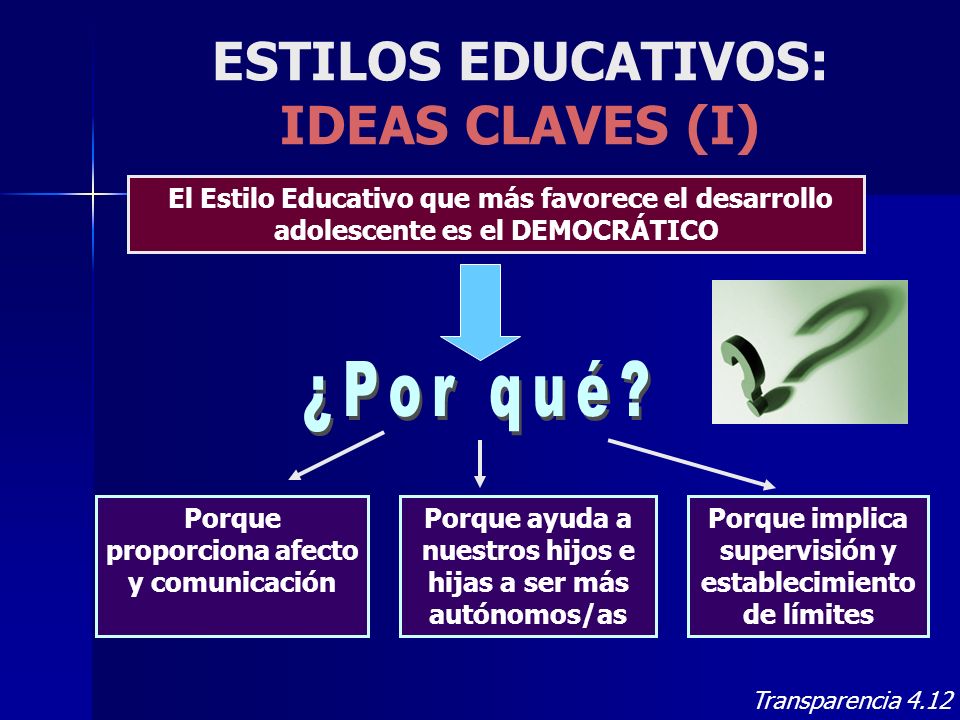 ESTILOS EDUCATIVOS:
IDEAS CLAVES (I)

El Estilo Educativo que más favorece el desarrollo adolescente es el DEMOCRÁTICO

¿Por qué?

Porque proporciona afecto y comunicación

Porque ayuda a nuestros hijos e hijas a ser más autónomos/as

Porque implica supervisión y establecimiento de límites

Transparencia 4.12